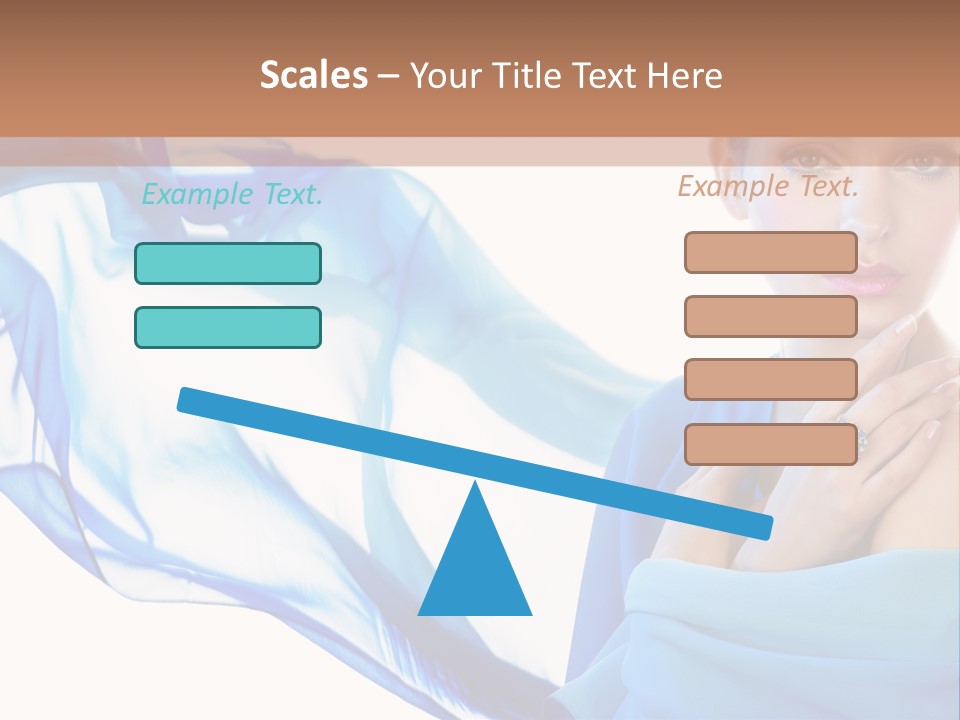 Scales – Your Title Text Here

Example Text.

Example Text.